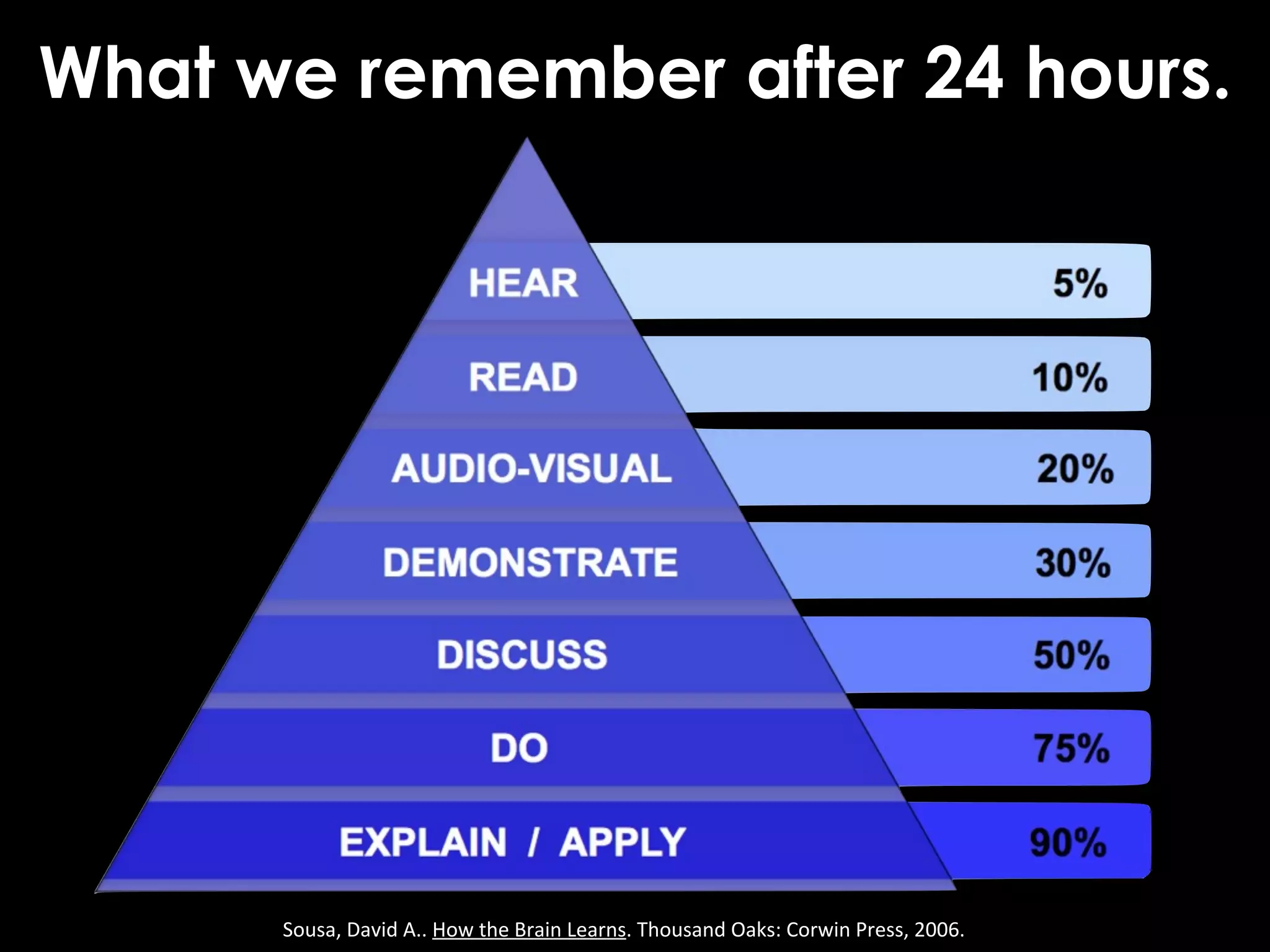 What we remember after 24 hours.

HEAR 5%

READ 10%

AUDIO-VISUAL 20%

DEMONSTRATE 30%

DISCUSS 50%

DO 75%

EXPLAIN / APPLY 90%

Sousa, David A.. How the Brain Learns. Thousand Oaks: Corwin Press, 2006.